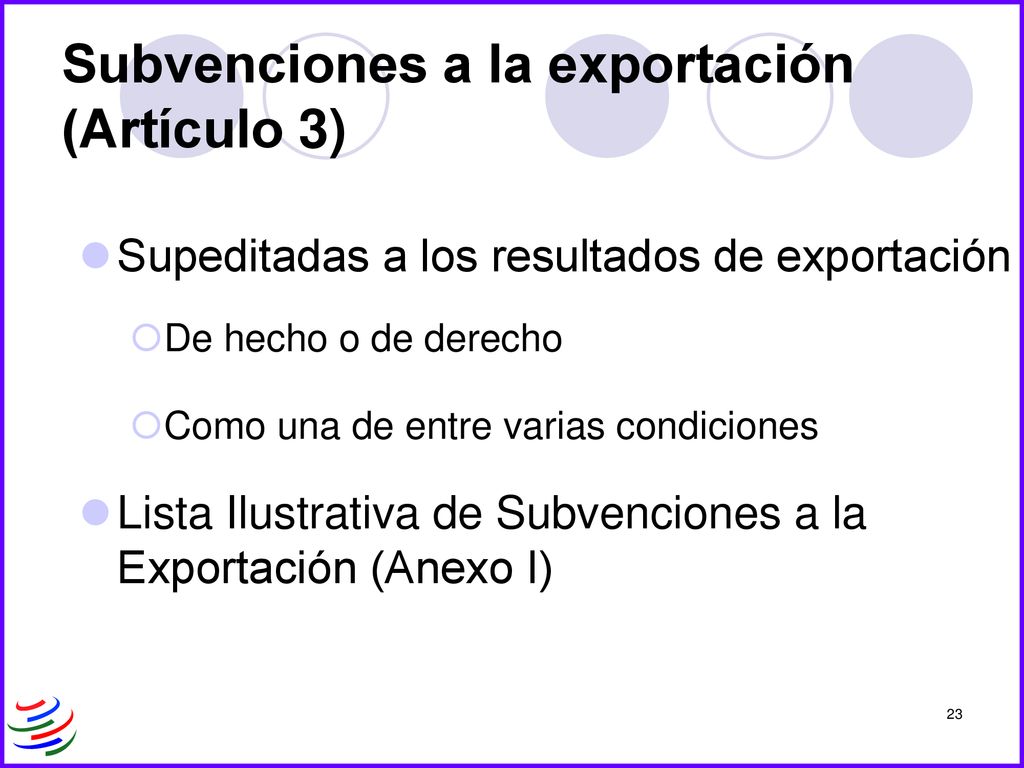 Subvenciones a la exportación (Artículo 3)

Supeditadas a los resultados de exportación

De hecho o de derecho

Como una de entre varias condiciones

Lista Ilustrativa de Subvenciones a la Exportación (Anexo I)

23